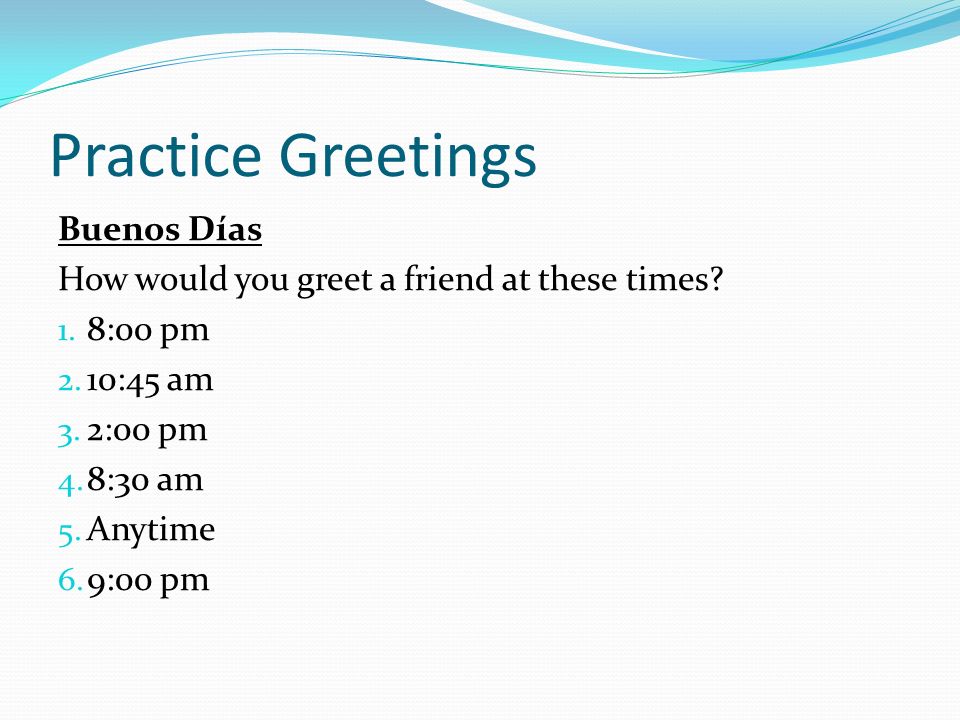 Practice Greetings

Buenos Días

How would you greet a friend at these times?

1. 8:00 pm
2. 10:45 am
3. 2:00 pm
4. 8:30 am
5. Anytime
6. 9:00 pm